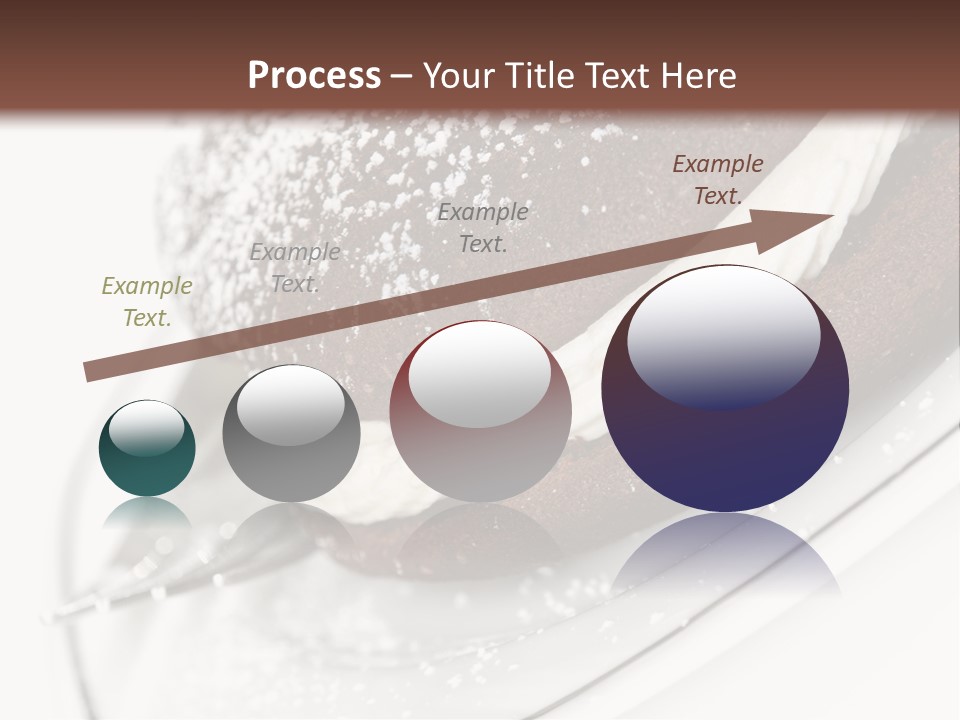 Process – Your Title Text Here

Example Text.

Example Text.

Example Text.

Example Text.